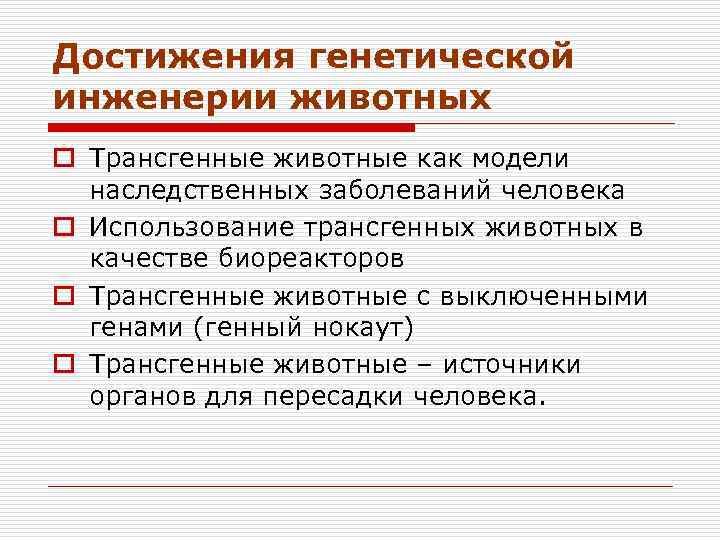 Достижения генетической инженерии животных

Трансгенные животные как модели наследственных заболеваний человека

Использование трансгенных животных в качестве биореакторов

Трансгенные животные с выключенными генами (генный нокаут)

Трансгенные животные – источники органов для пересадки человека.